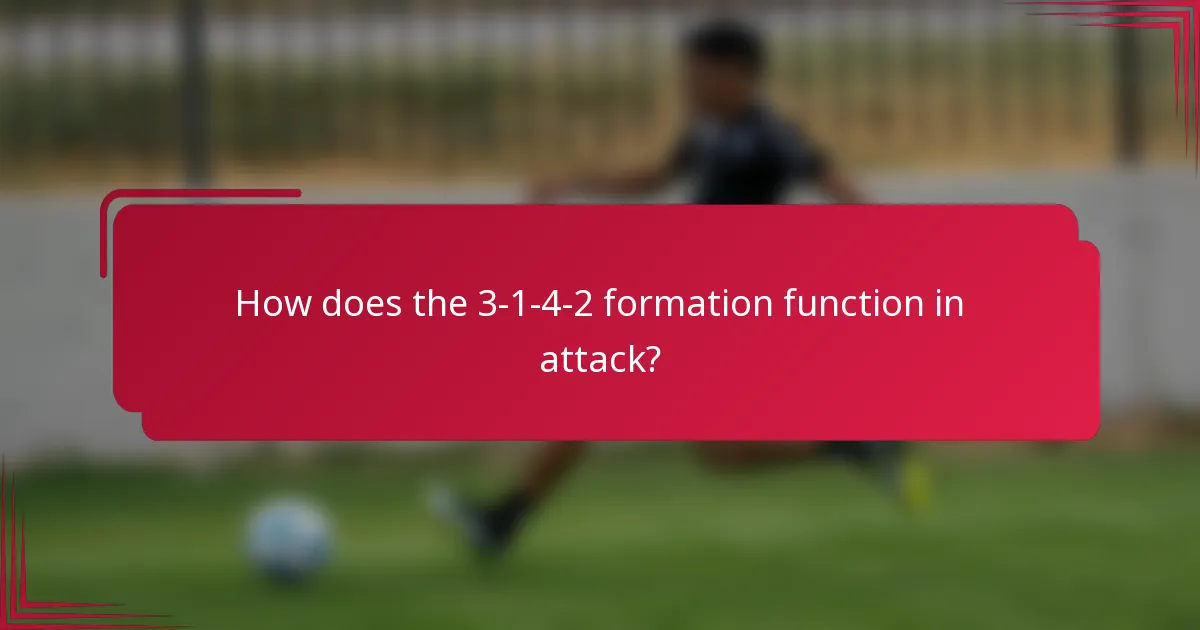 How does the 3-1-4-2 formation function in attack?